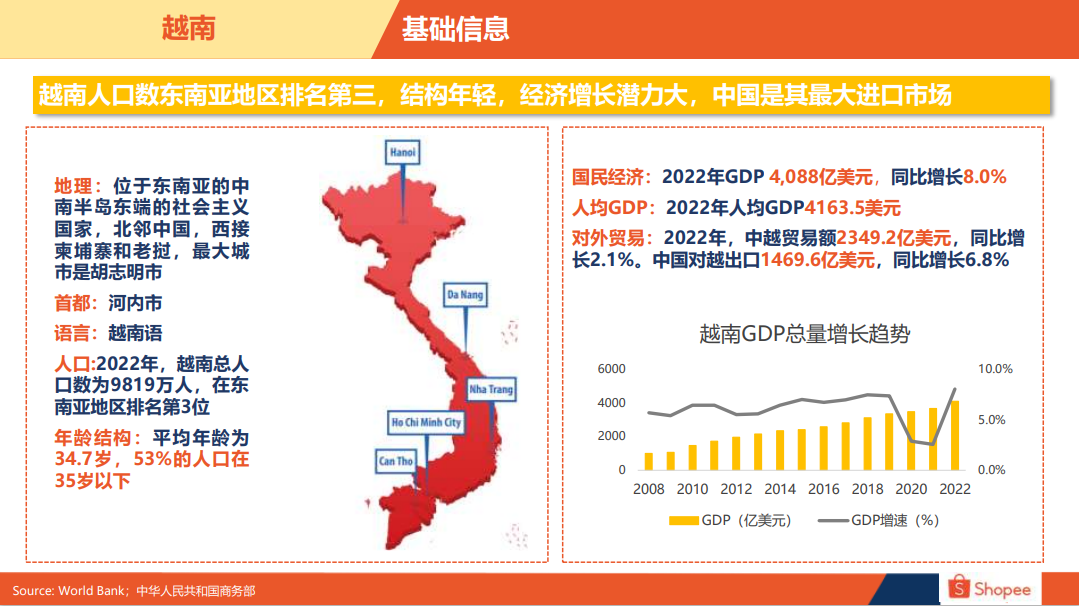 越南

基础信息

越南人口数东南亚地区排名第三，结构年轻，经济增长潜力大，中国是其最大进口市场

地理：位于东南亚的中南半岛东端的社会主义国家，北邻中国，西接柬埔寨和老挝，最大城市是胡志明市

首都：河内市

语言：越南语

人口:2022年，越南总人口数为9819万人，在东南亚地区排名第3位

年龄结构：平均年龄为34.7岁，53%的人口在35岁以下

Hanoi

Da Nang

Nha Trang

Ho Chi Minh City

Can Tho

国民经济：2022年GDP 4,088亿美元，同比增长8.0%

人均GDP：2022年人均GDP4163.5美元

对外贸易：2022年，中越贸易额2349.2亿美元，同比增长2.1%。中国对越出口1469.6亿美元，同比增长6.8%

越南GDP总量增长趋势

6000
4000
2000
0

10.0%
5.0%
0.0%

2008 2010 2012 2014 2016 2018 2020 2022

GDP（亿美元） GDP增速（%）

Source: World Bank；中华人民共和国商务部

Shopee